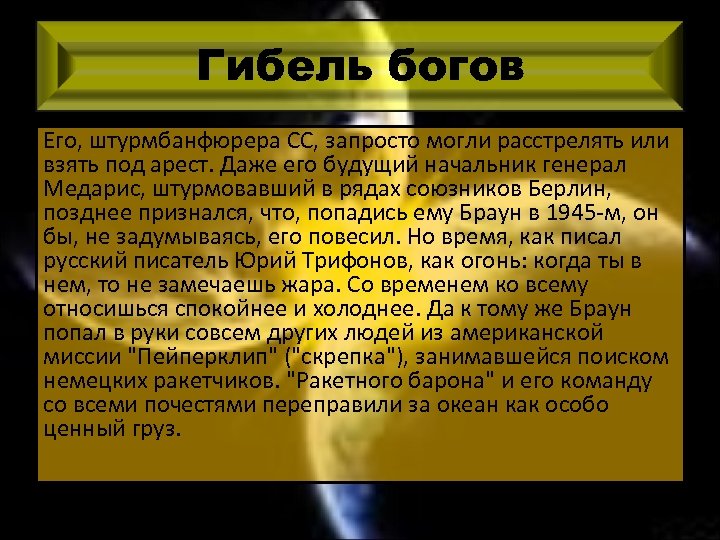 Гибель богов

Его, штурмбанфюрера СС, запросто могли расстрелять или взять под арест. Даже его будущий начальник генерал Медарис, штурмовавший в рядах союзников Берлин, позднее признался, что, попадись ему Браун в 1945-м, он бы, не задумываясь, его повесил. Но время, как писал русский писатель Юрий Трифонов, как огонь: когда ты в нем, то не замечаешь жара. Со временем ко всему относишься спокойнее и холоднее. Да к тому же Браун попал в руки совсем других людей из американской миссии "Пейперклип" ("скрепка"), занимавшейся поиском немецких ракетчиков. "Ракетного барона" и его команду со всеми почестями переправили за океан как особо ценный груз.